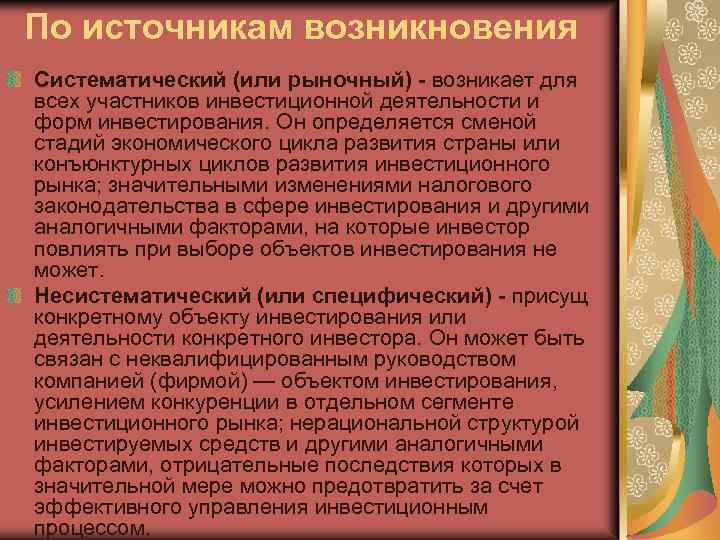 По источникам возникновения

Систематический (или рыночный) - возникает для всех участников инвестиционной деятельности и форм инвестирования. Он определяется сменой стадий экономического цикла развития страны или конъюнктурных циклов развития инвестиционного рынка; значительными изменениями налогового законодательства в сфере инвестирования и другими аналогичными факторами, на которые инвестор повлиять при выборе объектов инвестирования не может.

Несистематический (или специфический) - присущ конкретному объекту инвестирования или деятельности конкретного инвестора. Он может быть связан с неквалифицированным руководством компанией (фирмой) — объектом инвестирования, усилением конкуренции в отдельном сегменте инвестиционного рынка; нерациональной структурой инвестируемых средств и другими аналогичными факторами, отрицательные последствия которых в значительной мере можно предотвратить за счет эффективного управления инвестиционным процессом.